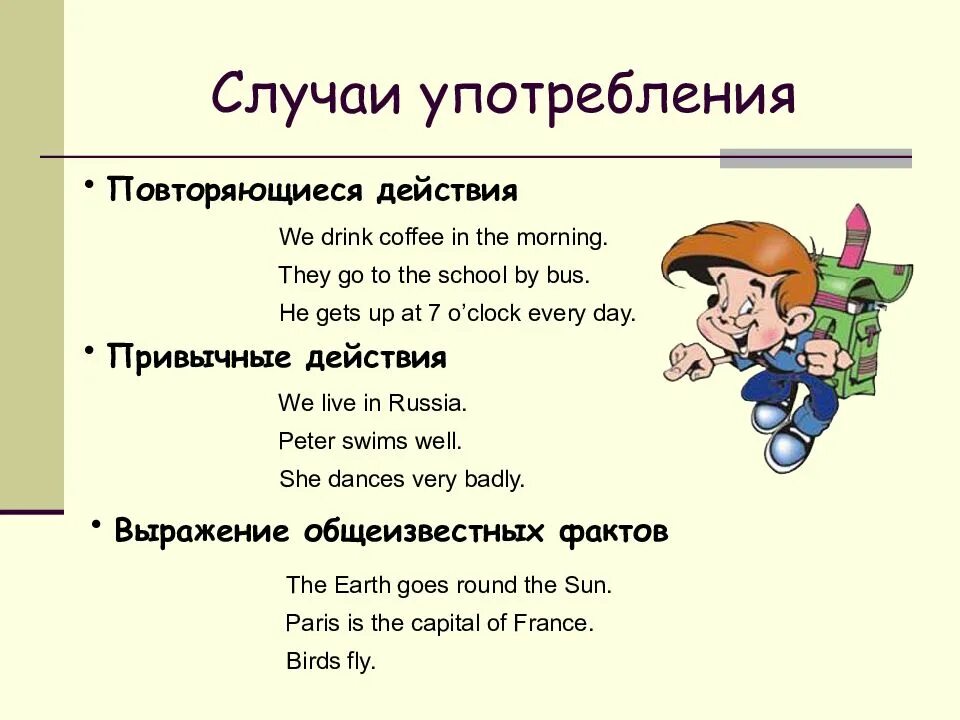 Случаи употребления

• Повторяющиеся действия

We drink coffee in the morning.
They go to the school by bus.
He gets up at 7 o'clock every day.

• Привычные действия

We live in Russia.
Peter swims well.
She dances very badly.

• Выражение общеизвестных фактов

The Earth goes round the Sun.
Paris is the capital of France.
Birds fly.